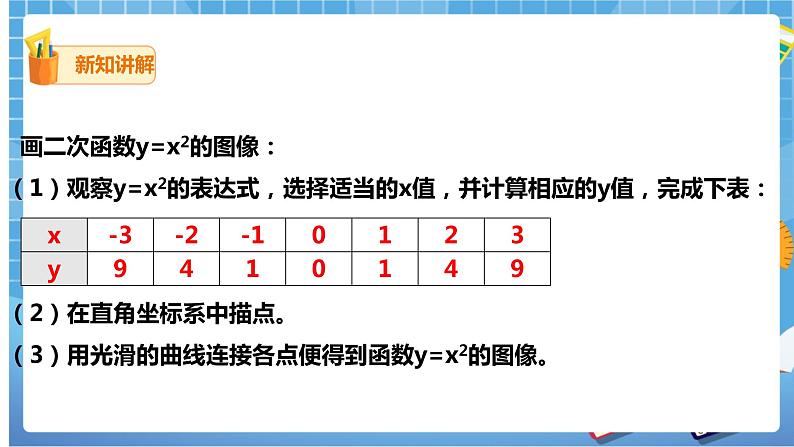 新知讲解

画二次函数$y=x^2$的图像：

（1）观察$y=x^2$的表达式，选择适当的x值，并计算相应的y值，完成下表：

| x | -3 | -2 | -1 | 0 | 1 | 2 | 3 |
|---|---|---|---|---|---|---|---|
| y | 9 | 4 | 1 | 0 | 1 | 4 | 9 |

（2）在直角坐标系中描点。

（3）用光滑的曲线连接各点便得到函数$y=x^2$的图像。